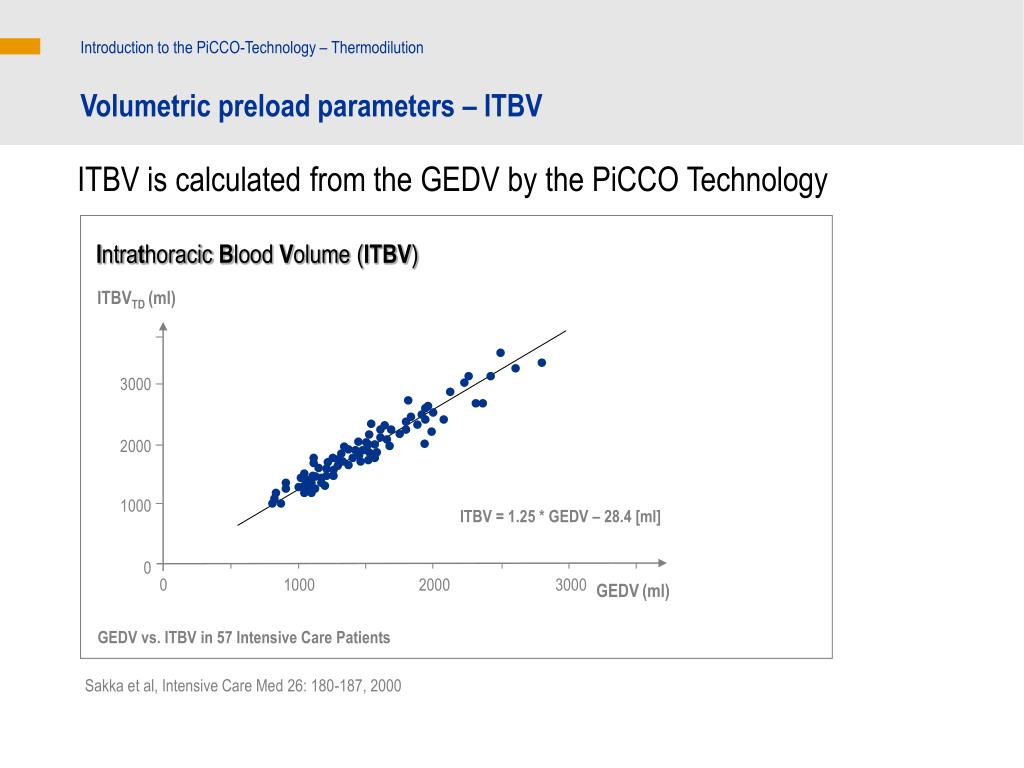 Introduction to the PiCCO-Technology – Thermodilution

Volumetric preload parameters – ITBV

ITBV is calculated from the GEDV by the PiCCO Technology

Intrathoracic Blood Volume (ITBV)

$ITBV_{TD}$ (ml)

3000

2000

1000

0

0

1000

2000

3000

GEDV (ml)

ITBV = 1.25 * GEDV – 28.4 [ml]

GEDV vs. ITBV in 57 Intensive Care Patients

Sakka et al, Intensive Care Med 26: 180-187, 2000